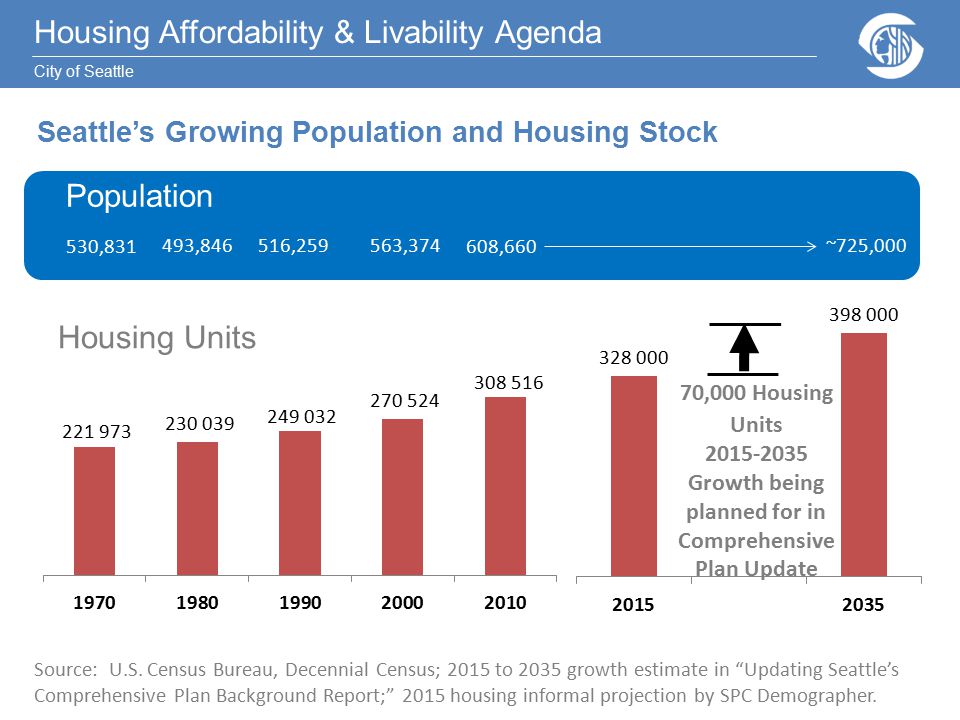 Housing Affordability & Livability Agenda

City of Seattle

Seattle's Growing Population and Housing Stock

Population

530,831 493,846 516,259 563,374 608,660 ~725,000

Housing Units

221 973
230 039
249 032
270 524
308 516

1970 1980 1990 2000 2010

328 000
398 000

70,000 Housing Units 2015-2035 Growth being planned for in Comprehensive Plan Update

2015 2035

Source: U.S. Census Bureau, Decennial Census; 2015 to 2035 growth estimate in "Updating Seattle's Comprehensive Plan Background Report;" 2015 housing informal projection by SPC Demographer.